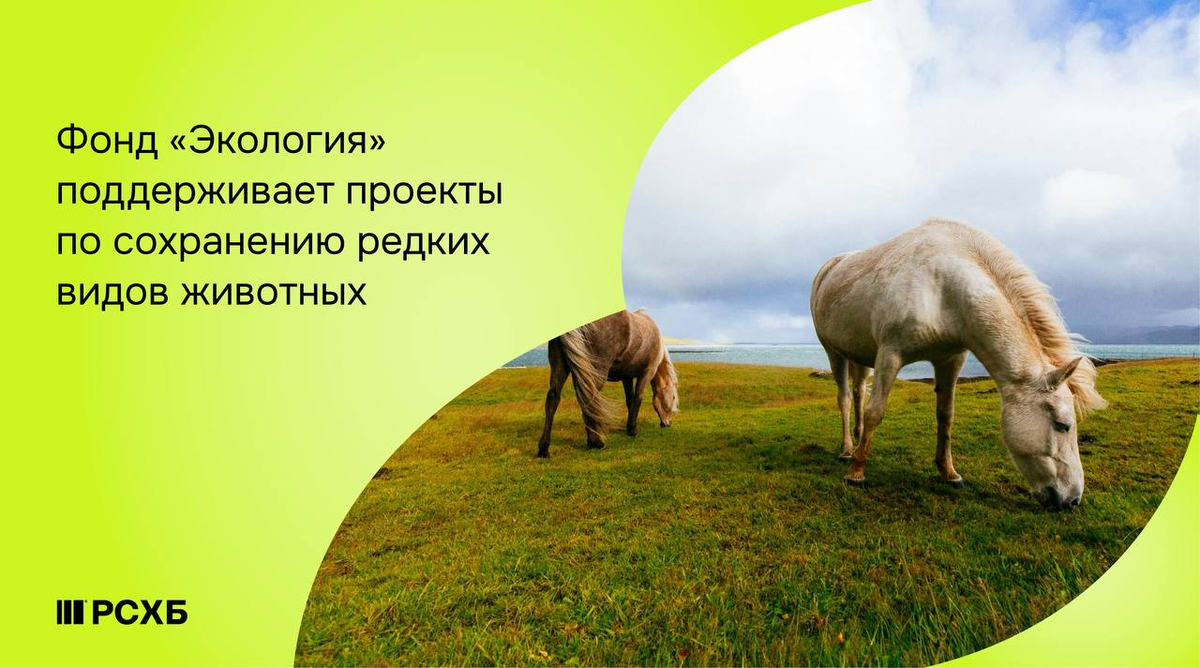 Фонд «Экология» поддерживает проекты по сохранению редких видов животных

РСХБ